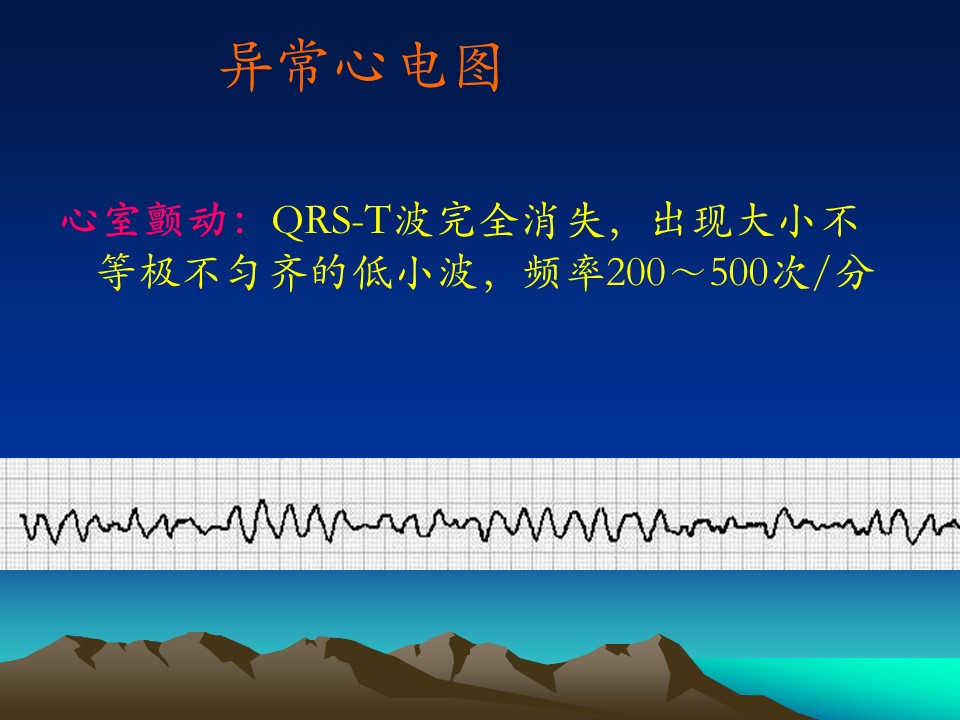 异常心电图

心室颤动：QRS-T波完全消失，出现大小不等极不匀齐的低小波，频率200～500次/分